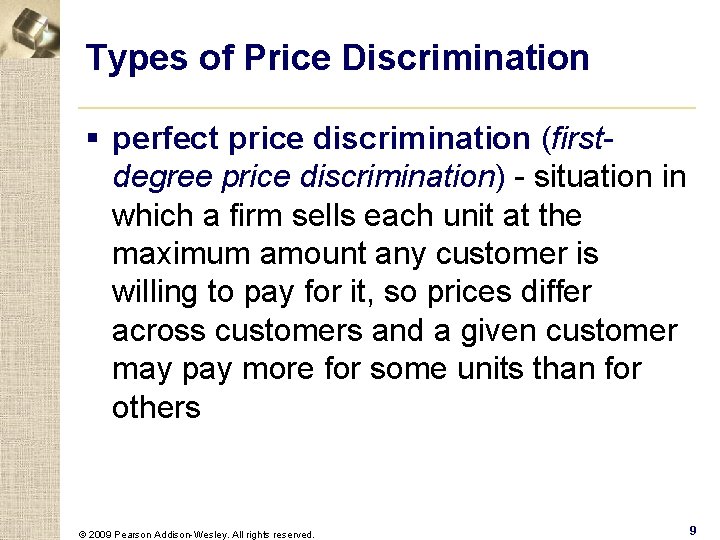 Types of Price Discrimination

▪ perfect price discrimination (first-degree price discrimination) - situation in which a firm sells each unit at the maximum amount any customer is willing to pay for it, so prices differ across customers and a given customer may pay more for some units than for others

© 2009 Pearson Addison-Wesley. All rights reserved.

9